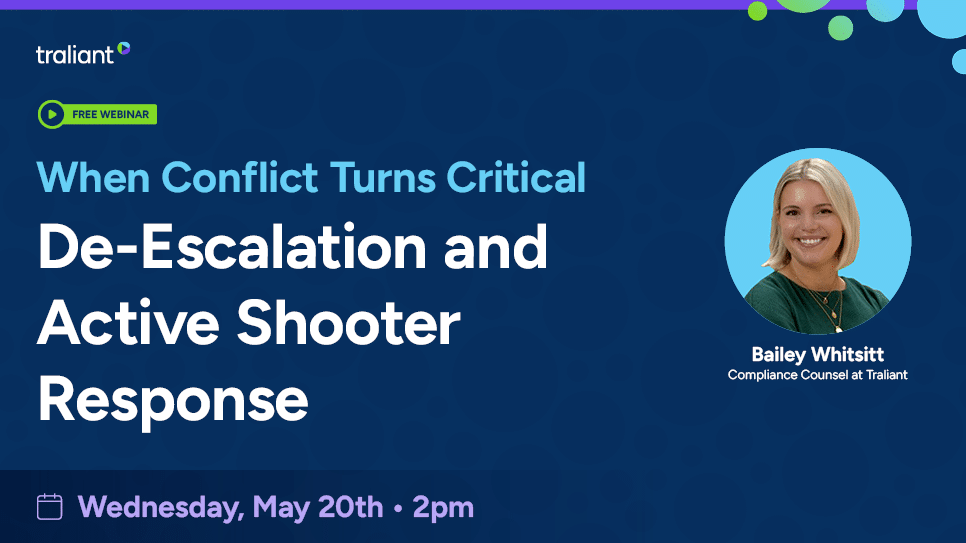 traliant

FREE WEBINAR

When Conflict Turns Critical

De-Escalation and Active Shooter Response

Bailey Whitsitt
Compliance Counsel at Traliant

Wednesday, May 20th • 2pm